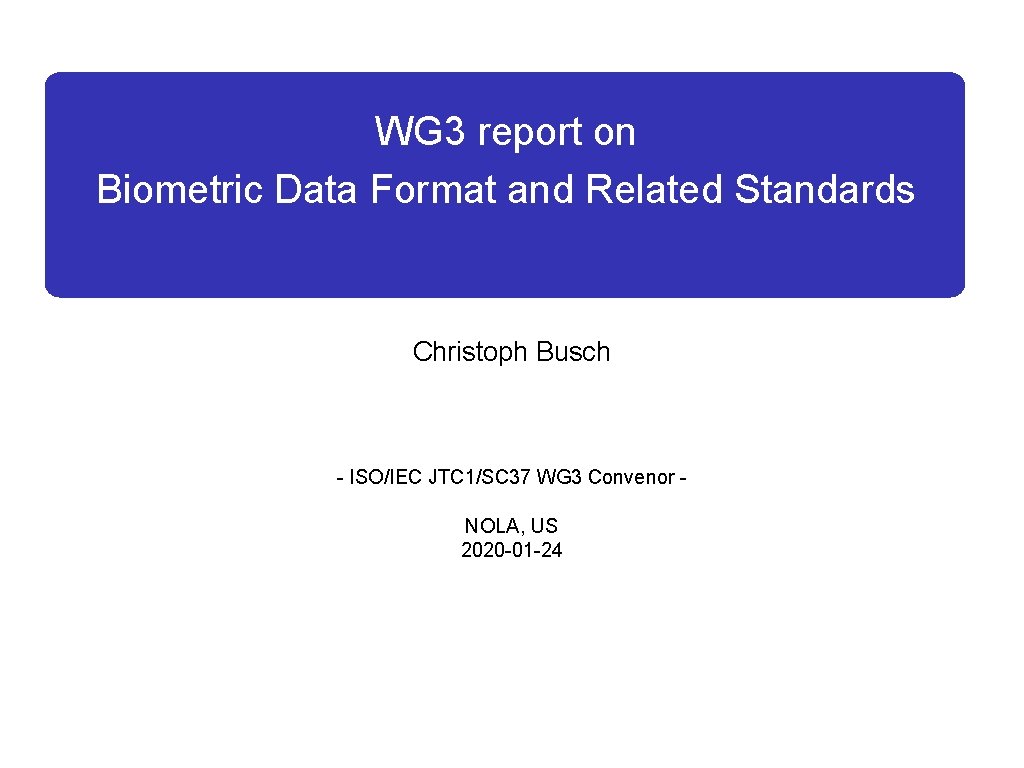 WG3 report on
Biometric Data Format and Related Standards

Christoph Busch

- ISO/IEC JTC1/SC37 WG3 Convenor -

NOLA, US
2020-01-24